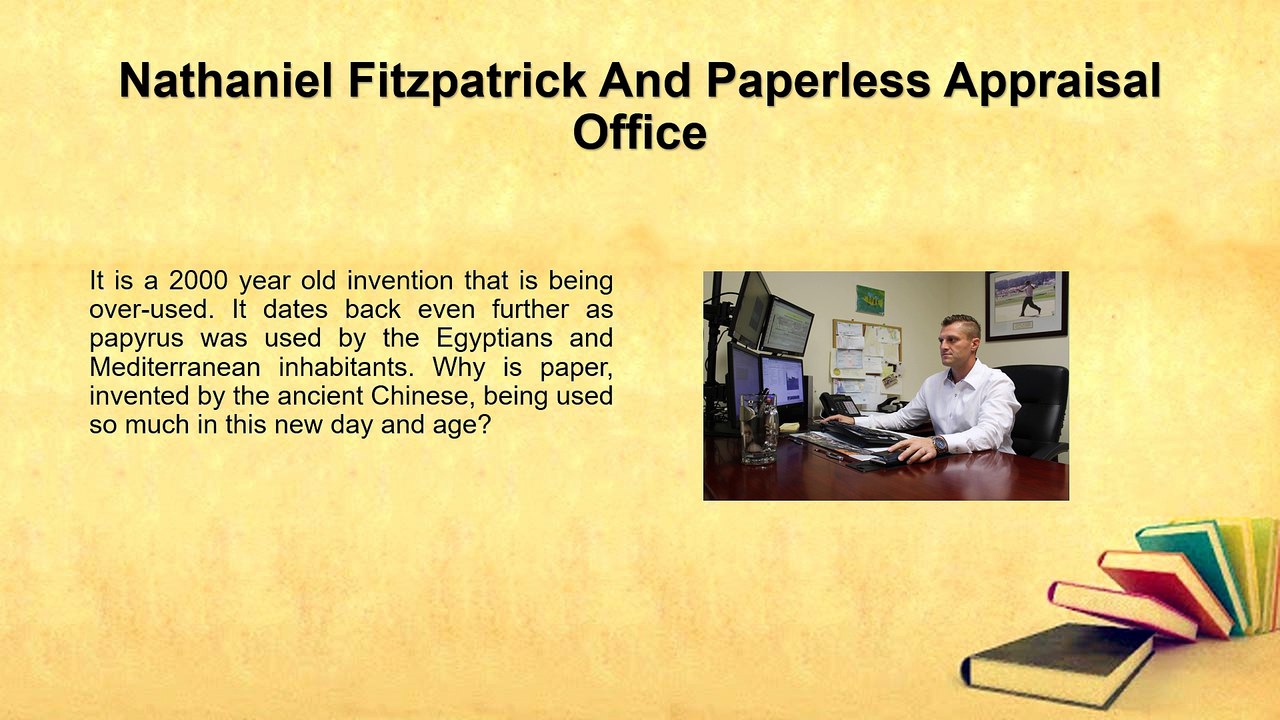 Nathaniel Fitzpatrick And Paperless Appraisal Office

It is a 2000 year old invention that is being over-used. It dates back even further as papyrus was used by the Egyptians and Mediterranean inhabitants. Why is paper, invented by the ancient Chinese, being used so much in this new day and age?